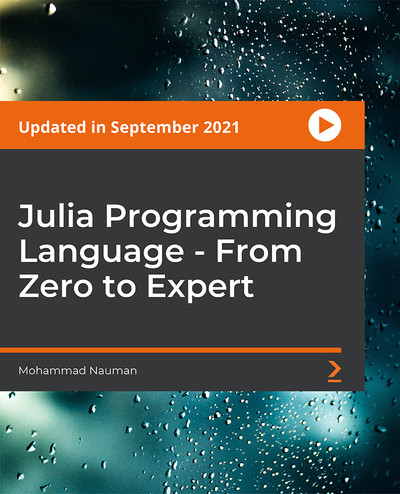 Updated in September 2021

Julia Programming Language - From Zero to Expert

Mohammad Nauman